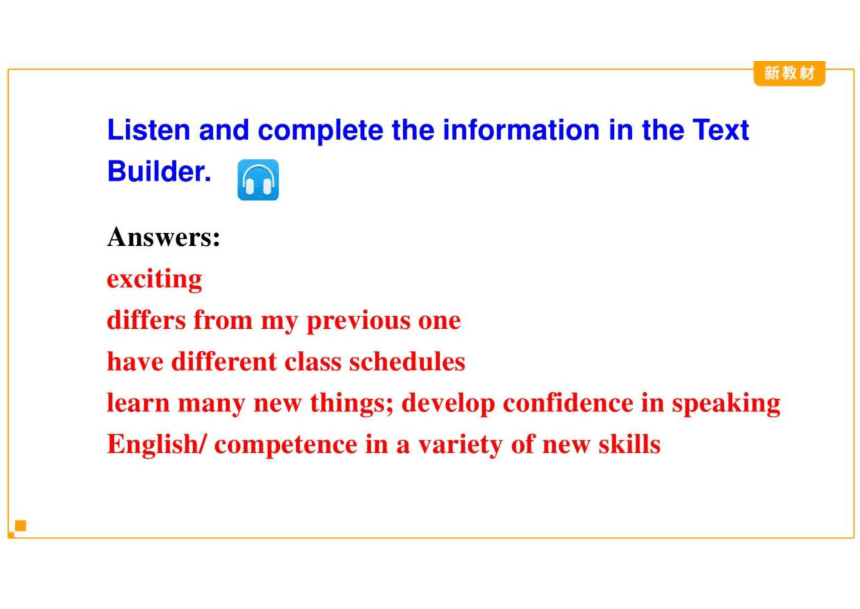 新教材

Listen and complete the information in the Text Builder.

Answers:
exciting
differs from my previous one
have different class schedules
learn many new things; develop confidence in speaking English/ competence in a variety of new skills